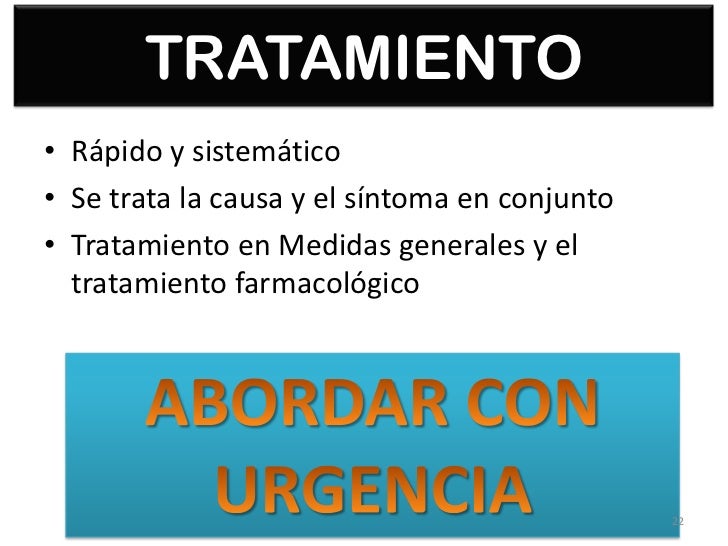 TRATAMIENTO

• Rápido y sistemático
• Se trata la causa y el síntoma en conjunto
• Tratamiento en Medidas generales y el tratamiento farmacológico

ABORDAR CON URGENCIA

22